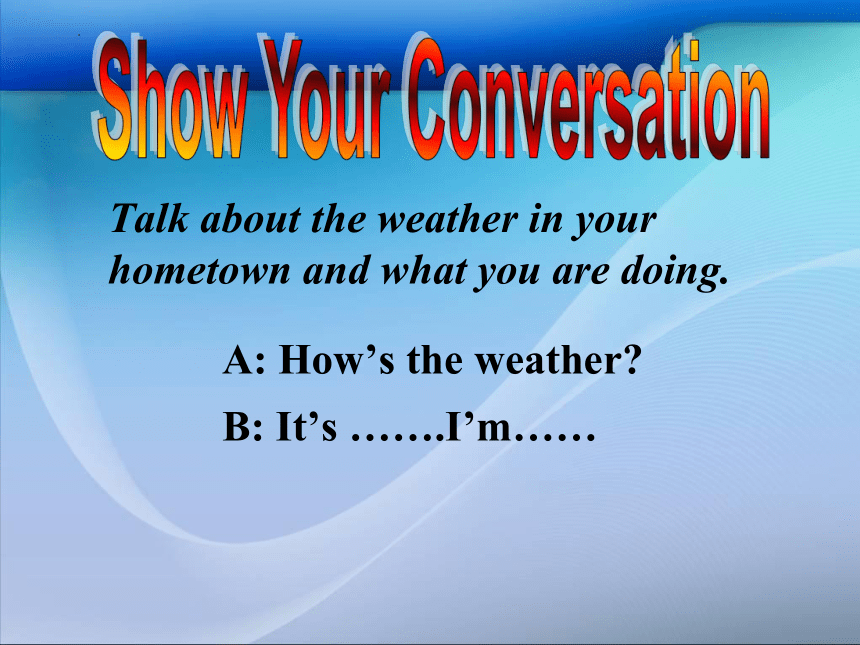 Show Your Conversation

Talk about the weather in your hometown and what you are doing.

A: How’s the weather?

B: It’s …….I’m……